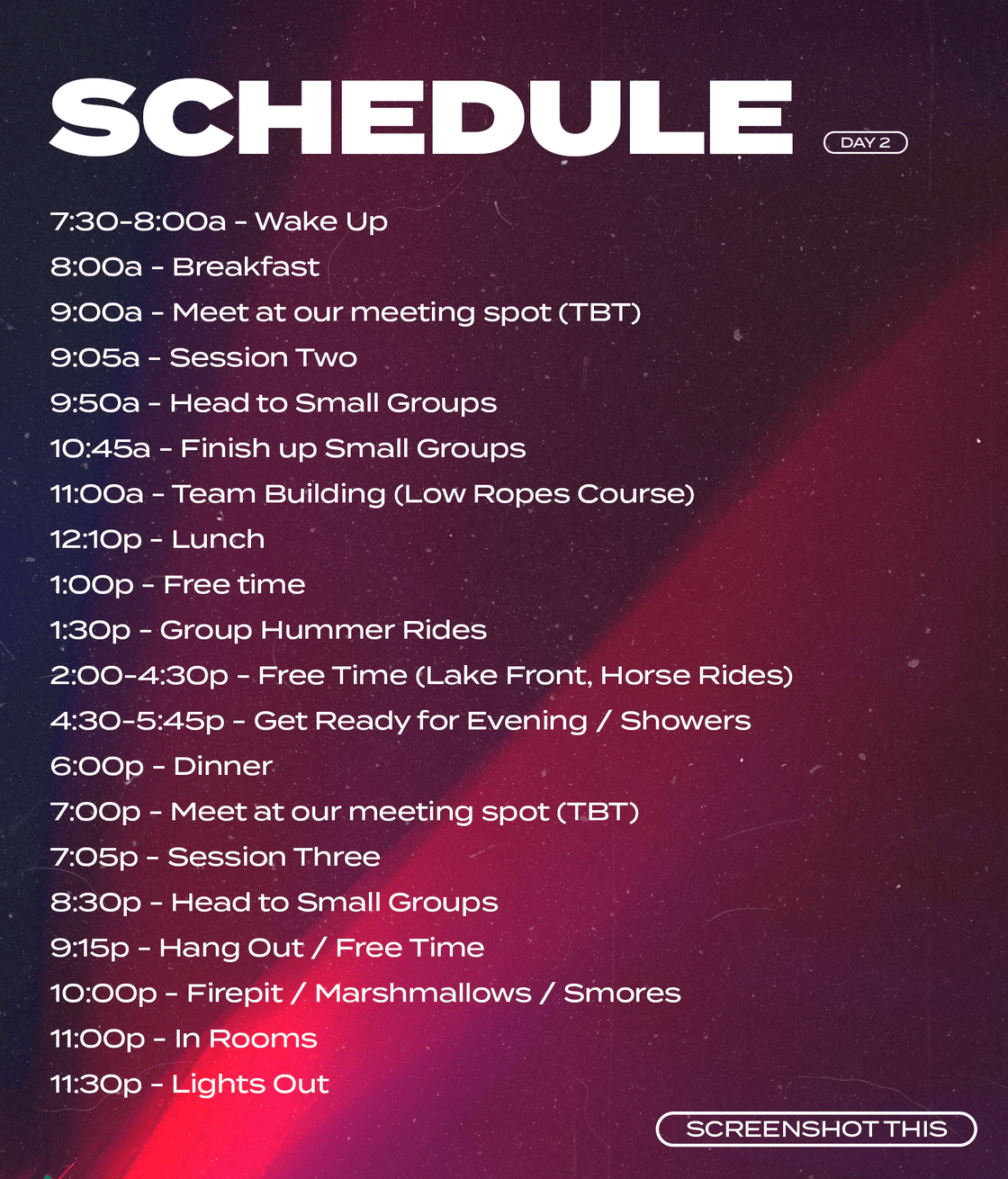 SCHEDULE DAY 2

7:30-8:00a - Wake Up
8:00a - Breakfast
9:00a - Meet at our meeting spot (TBT)
9:05a - Session Two
9:50a - Head to Small Groups
10:45a - Finish up Small Groups
11:00a - Team Building (Low Ropes Course)
12:10p - Lunch
1:00p - Free time
1:30p - Group Hummer Rides
2:00-4:30p - Free Time (Lake Front, Horse Rides)
4:30-5:45p - Get Ready for Evening / Showers
6:00p - Dinner
7:00p - Meet at our meeting spot (TBT)
7:05p - Session Three
8:30p - Head to Small Groups
9:15p - Hang Out / Free Time
10:00p - Firepit / Marshmallows / Smores
11:00p - In Rooms
11:30p - Lights Out

SCREENSHOT THIS